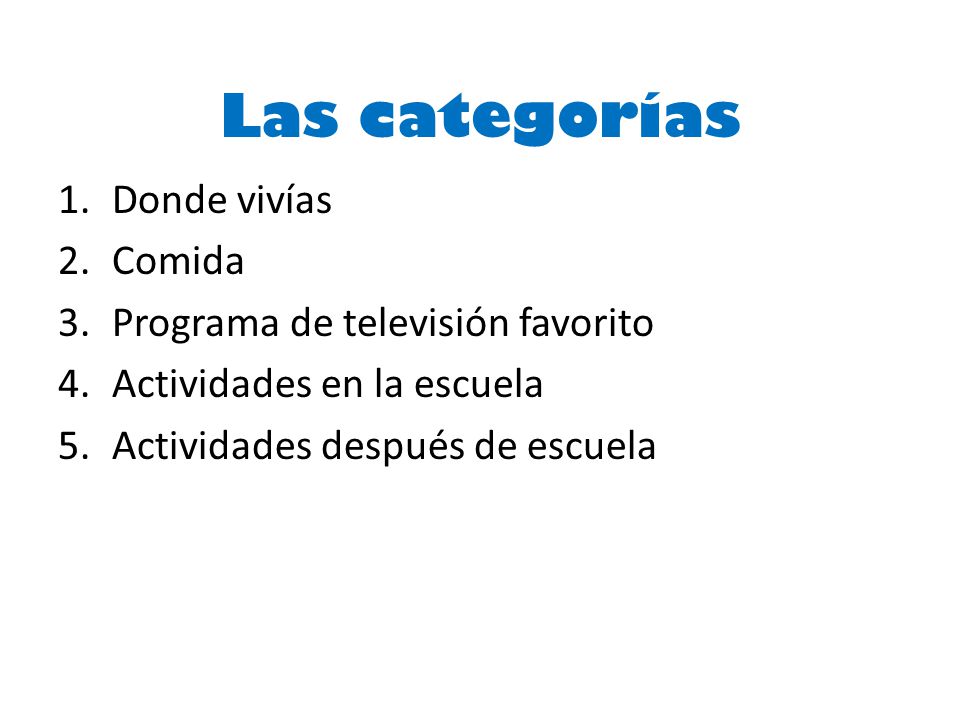 Las categorías

1. Donde vivías
2. Comida
3. Programa de televisión favorito
4. Actividades en la escuela
5. Actividades después de escuela